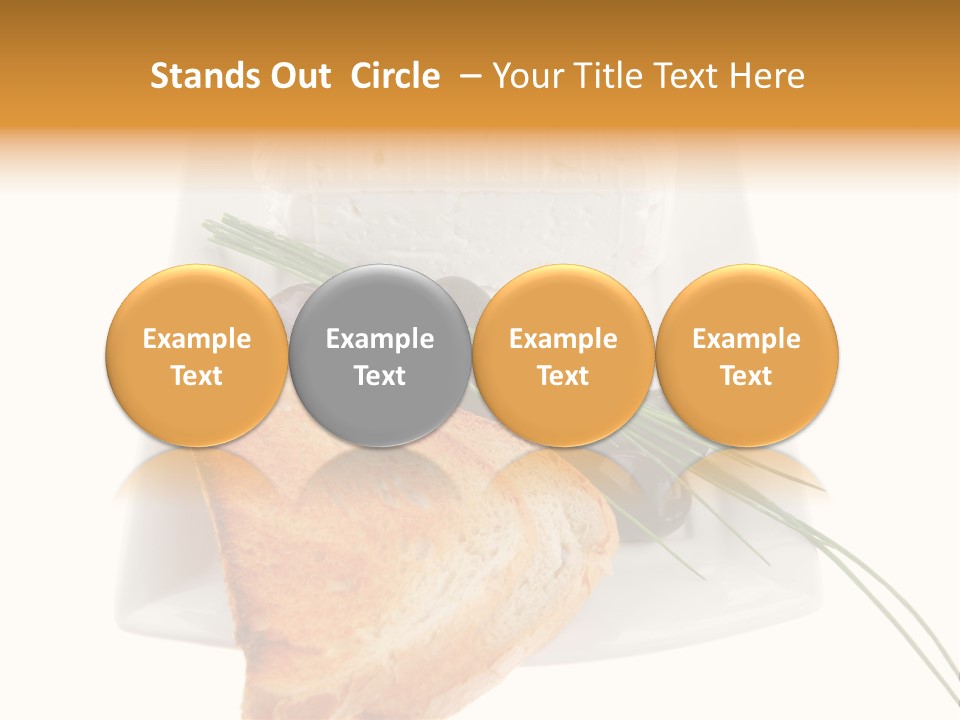 Stands Out Circle – Your Title Text Here

Example Text

Example Text

Example Text

Example Text